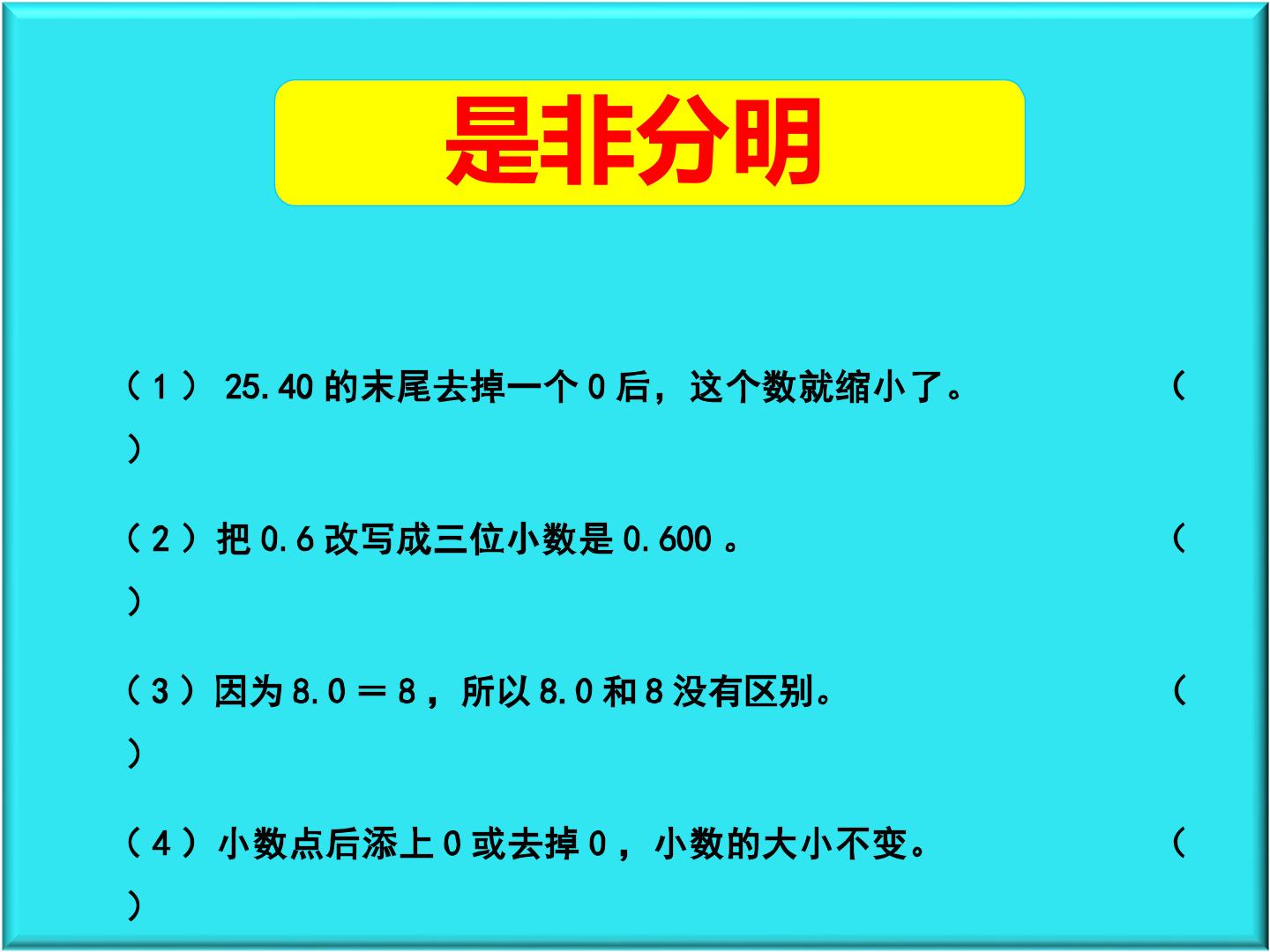 是非分明

（1）25.40的末尾去掉一个0后，这个数就缩小了。 （
）

（2）把0.6改写成三位小数是0.600。 （
）

（3）因为8.0＝8，所以8.0和8没有区别。 （
）

（4）小数点后添上0或去掉0，小数的大小不变。 （
）